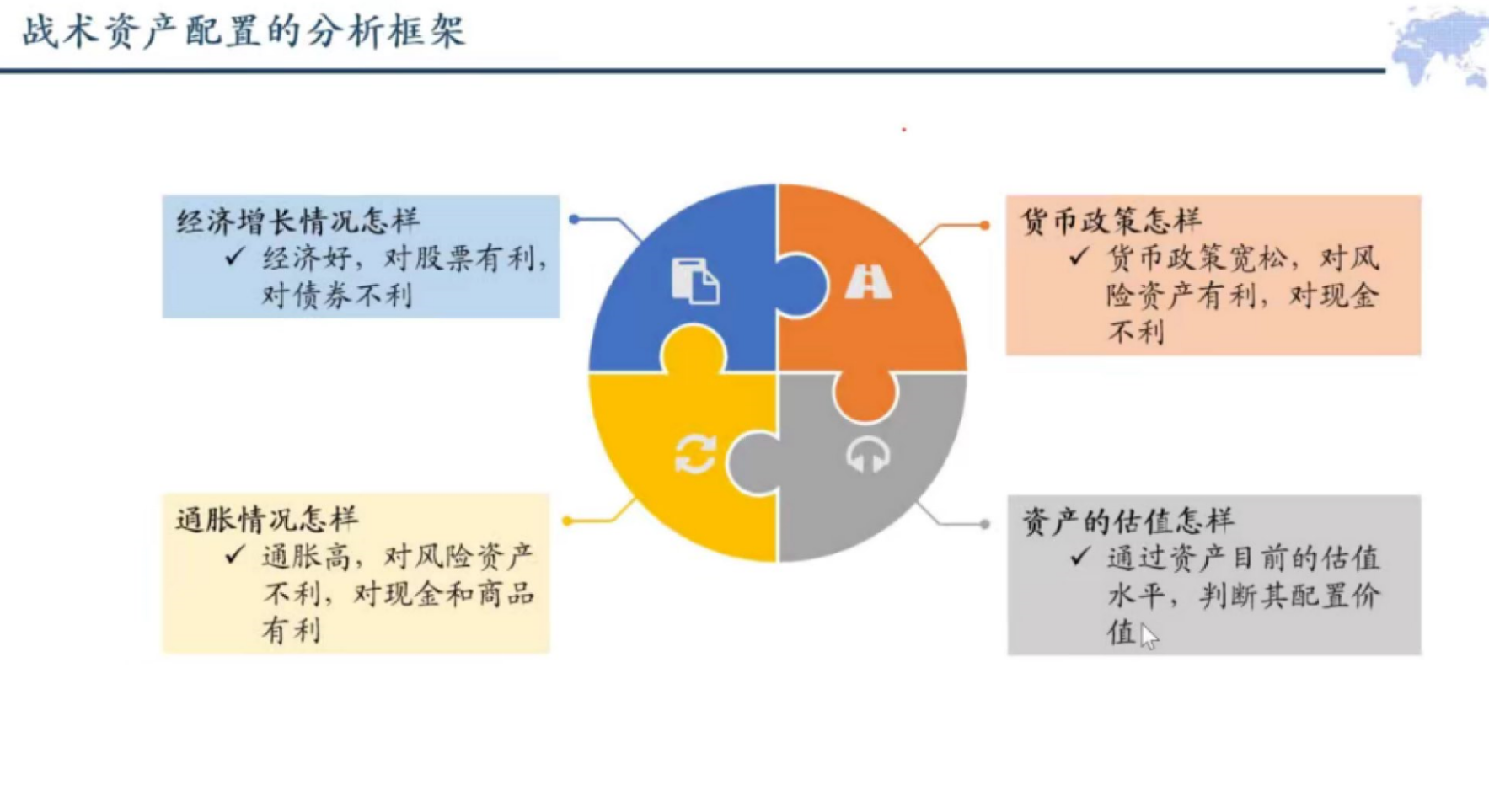 战术资产配置的分析框架

经济增长情况怎样
✓ 经济好，对股票有利，对债券不利

货币政策怎样
✓ 货币政策宽松，对风险资产有利，对现金不利

通胀情况怎样
✓ 通胀高，对风险资产不利，对现金和商品有利

资产的估值怎样
✓ 通过资产目前的估值水平，判断其配置价值